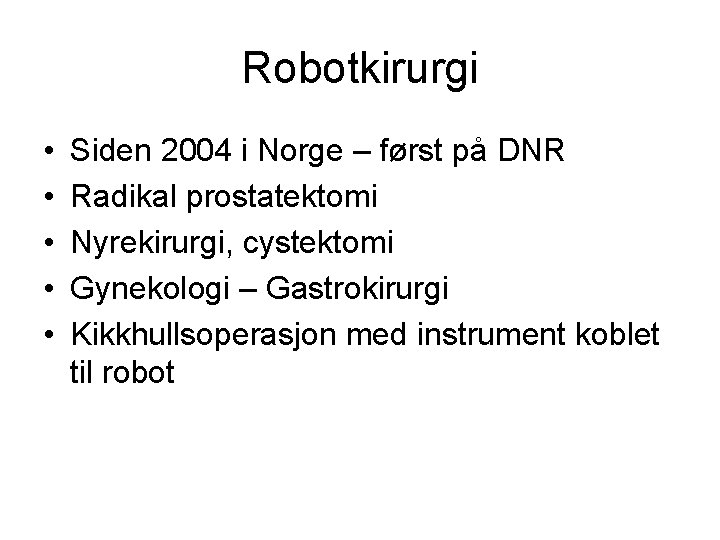 Robotkirurgi

• Siden 2004 i Norge – først på DNR
• Radikal prostatektomi
• Nyrekirurgi, cystektomi
• Gynekologi – Gastrokirurgi
• Kikkhullsoperasjon med instrument koblet til robot